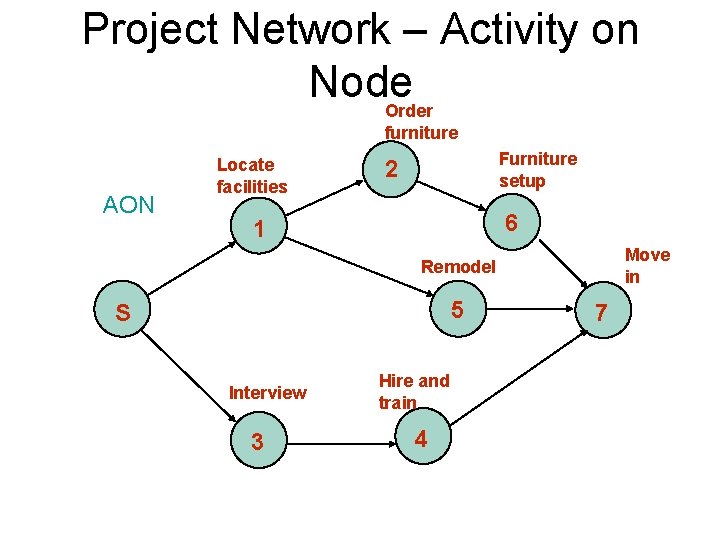 Project Network – Activity on Node

AON

S

Locate facilities

1

Order furniture

2

Furniture setup

6

Remodel

5

Move in

7

Interview

3

Hire and train

4